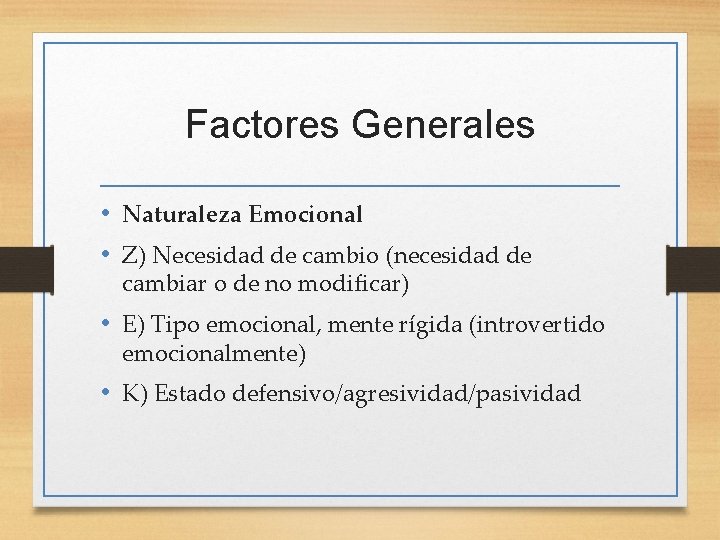 Factores Generales

• Naturaleza Emocional
• Z) Necesidad de cambio (necesidad de cambiar o de no modificar)
• E) Tipo emocional, mente rígida (introvertido emocionalmente)
• K) Estado defensivo/agresividad/pasividad